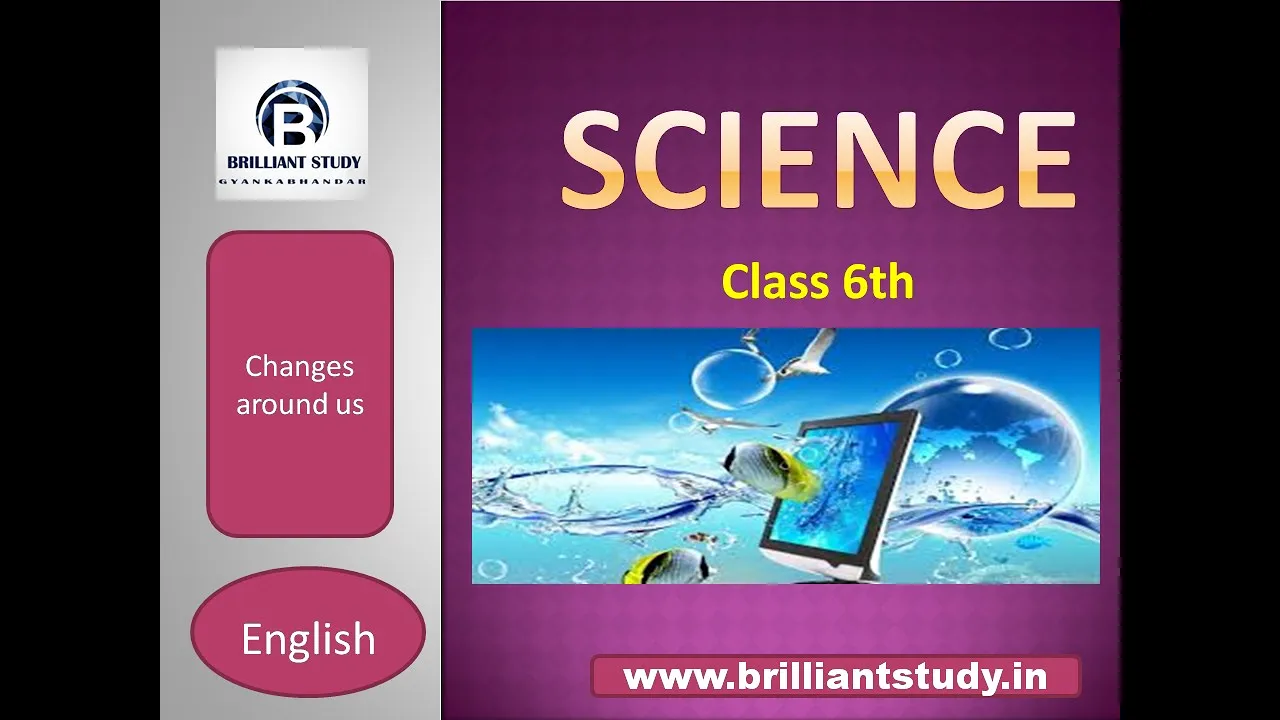 B
BRILLIANT STUDY
GYANKABHANDAR

Changes around us

English

SCIENCE

Class 6th

www.brilliantstudy.in